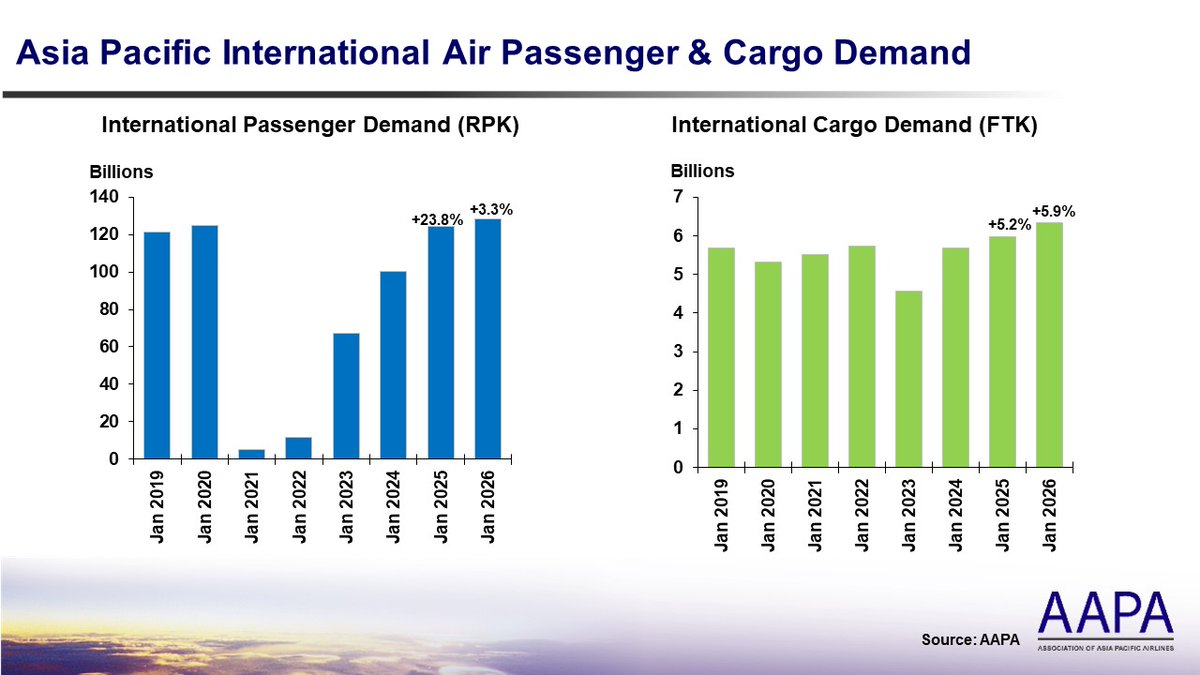 Asia Pacific International Air Passenger & Cargo Demand

International Passenger Demand (RPK)

Billions

140
120
100
80
60
40
20
0

+23.8%
+3.3%

Jan 2019
Jan 2020
Jan 2021
Jan 2022
Jan 2023
Jan 2024
Jan 2025
Jan 2026

International Cargo Demand (FTK)

Billions

7
6
5
4
3
2
1
0

+5.2%
+5.9%

Jan 2019
Jan 2020
Jan 2021
Jan 2022
Jan 2023
Jan 2024
Jan 2025
Jan 2026

Source: AAPA

AAPA
ASSOCIATION OF ASIA PACIFIC AIRLINES